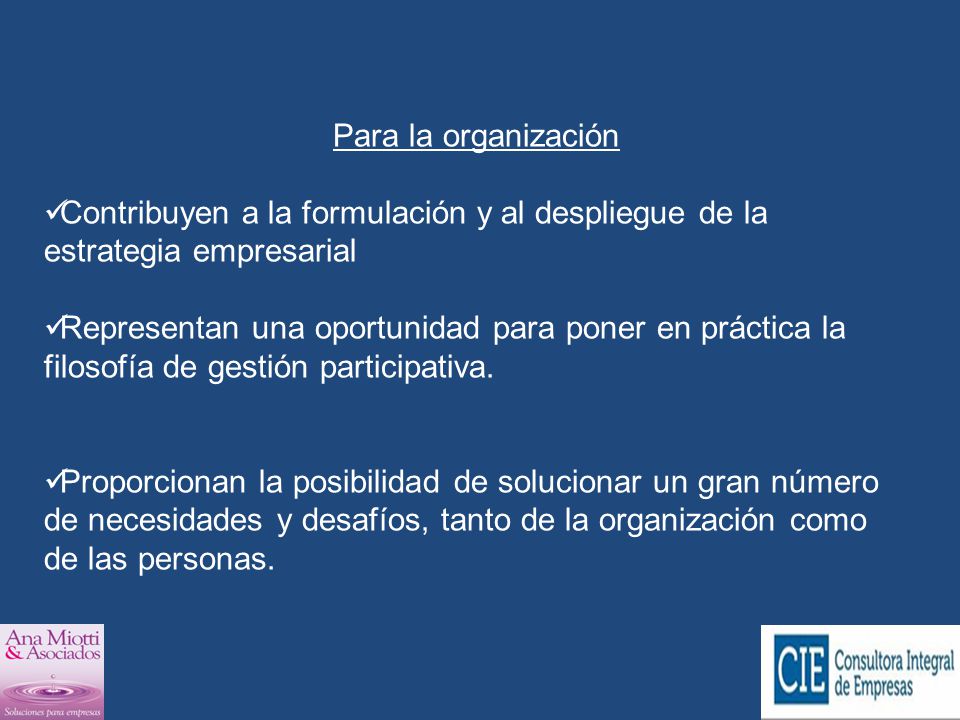 Para la organización

✓Contribuyen a la formulación y al despliegue de la estrategia empresarial

✓Representan una oportunidad para poner en práctica la filosofía de gestión participativa.

✓Proporcionan la posibilidad de solucionar un gran número de necesidades y desafíos, tanto de la organización como de las personas.

Ana Miotti & Asociados
Soluciones para empresas

CIE Consultora Integral de Empresas